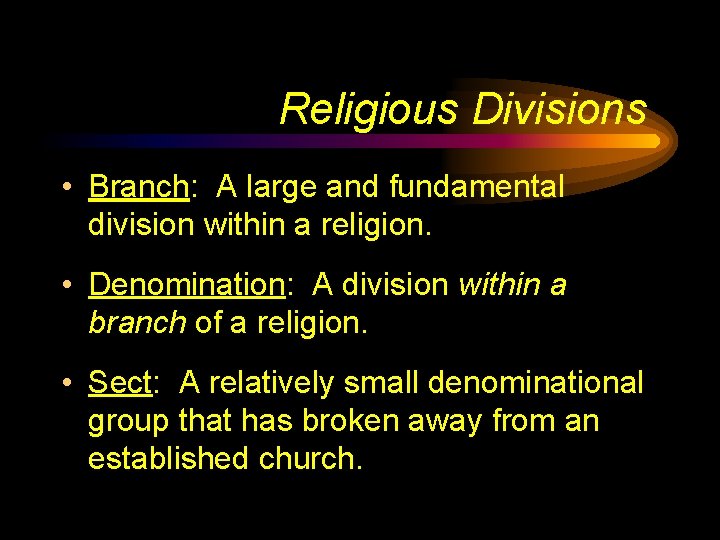 Religious Divisions

• Branch: A large and fundamental division within a religion.

• Denomination: A division within a branch of a religion.

• Sect: A relatively small denominational group that has broken away from an established church.